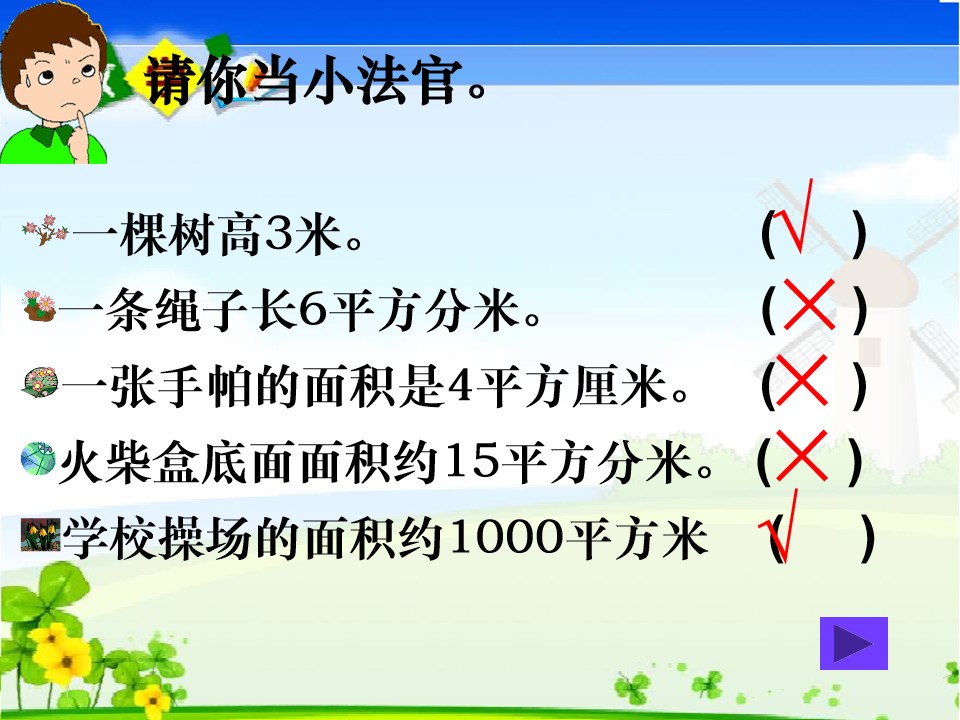 请你当小法官。

一棵树高3米。 (√)

一条绳子长6平方分米。 (×)

一张手帕的面积是4平方厘米。 (×)

火柴盒底面面积约15平方分米。 (×)

学校操场的面积约1000平方米 (√)